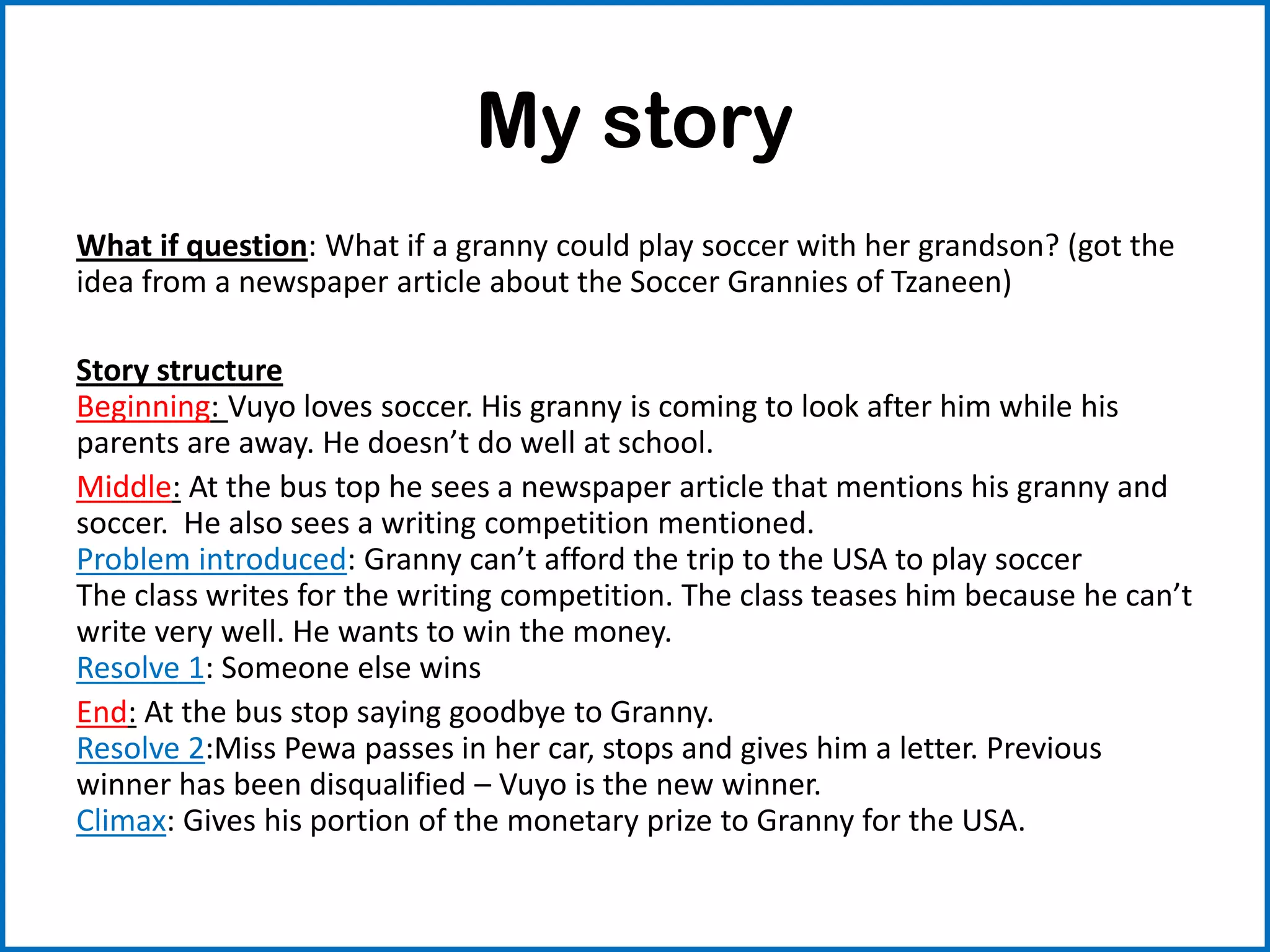 My story

What if question: What if a granny could play soccer with her grandson? (got the idea from a newspaper article about the Soccer Grannies of Tzaneen)

Story structure
Beginning: Vuyo loves soccer. His granny is coming to look after him while his parents are away. He doesn't do well at school.

Middle: At the bus top he sees a newspaper article that mentions his granny and soccer. He also sees a writing competition mentioned.
Problem introduced: Granny can't afford the trip to the USA to play soccer
The class writes for the writing competition. The class teases him because he can't write very well. He wants to win the money.
Resolve 1: Someone else wins

End: At the bus stop saying goodbye to Granny.
Resolve 2:Miss Pewa passes in her car, stops and gives him a letter. Previous winner has been disqualified – Vuyo is the new winner.
Climax: Gives his portion of the monetary prize to Granny for the USA.